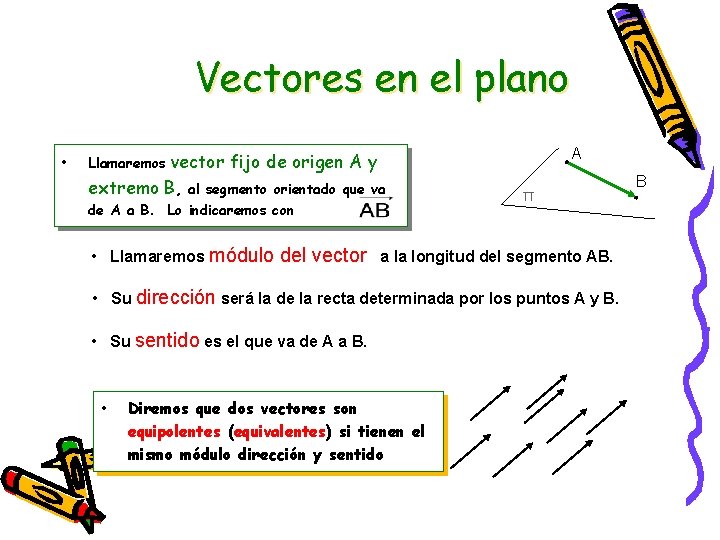 Vectores en el plano

• Llamaremos vector fijo de origen A y extremo B, al segmento orientado que va de A a B. Lo indicaremos con $\overrightarrow{AB}$

A
B
π

• Llamaremos módulo del vector a la longitud del segmento AB.

• Su dirección será la de la recta determinada por los puntos A y B.

• Su sentido es el que va de A a B.

• Diremos que dos vectores son equipolentes (equivalentes) si tienen el mismo módulo dirección y sentido